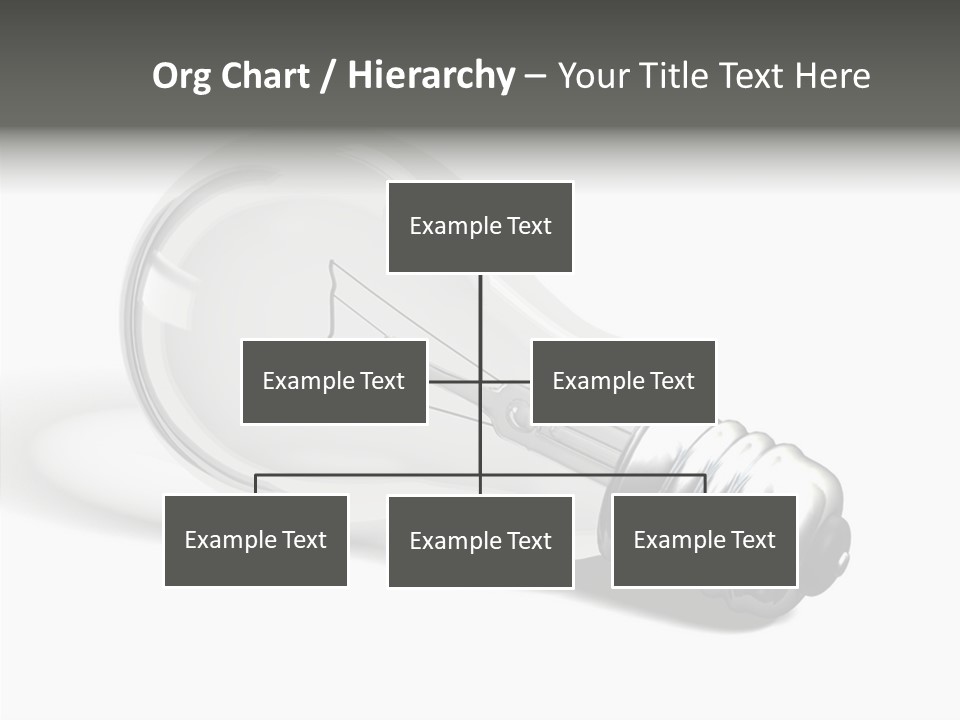 Org Chart / Hierarchy – Your Title Text Here

Example Text

Example Text

Example Text

Example Text

Example Text

Example Text